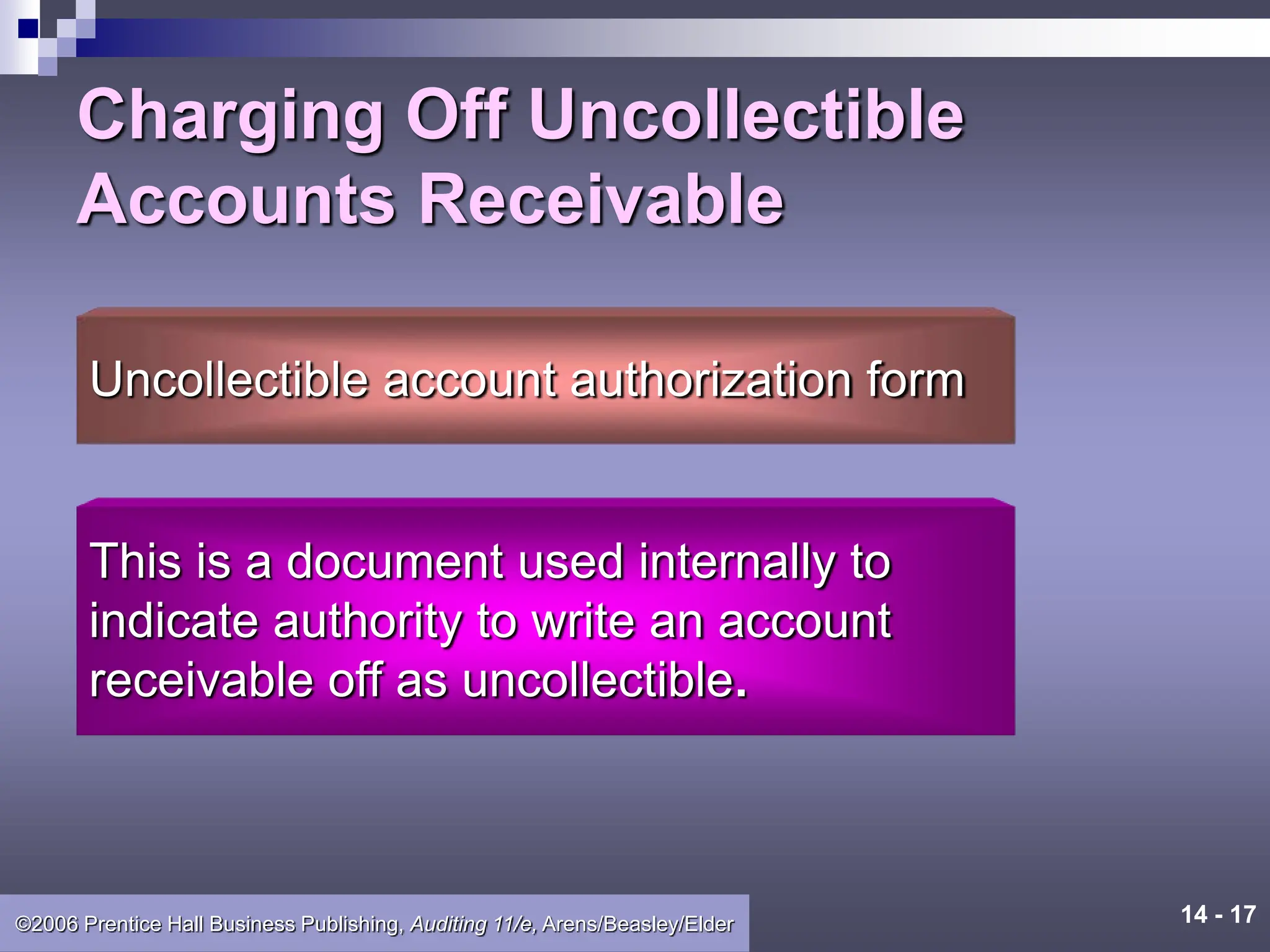 Charging Off Uncollectible Accounts Receivable

Uncollectible account authorization form

This is a document used internally to indicate authority to write an account receivable off as uncollectible.

©2006 Prentice Hall Business Publishing, Auditing 11/e, Arens/Beasley/Elder

14 - 17